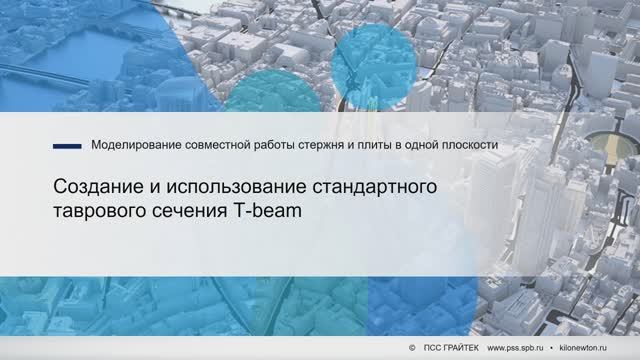 Моделирование совместной работы стержня и плиты в одной плоскости

Создание и использование стандартного таврового сечения T-beam

© ПСС ГРАЙТЕК www.pss.spb.ru • kilonewton.ru